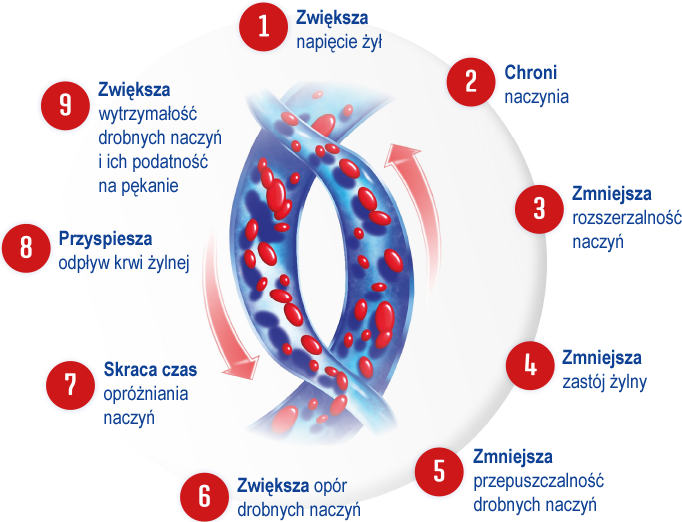 1 Zwiększa napięcie żył

2 Chroni naczynia

3 Zmniejsza rozszerzalność naczyń

4 Zmniejsza zastój żylny

5 Zmniejsza przepuszczalność drobnych naczyń

6 Zwiększa opór drobnych naczyń

7 Skraca czas opróżniania naczyń

8 Przyspiesza odpływ krwi żylnej

9 Zwiększa wytrzymałość drobnych naczyń i ich podatność na pękanie